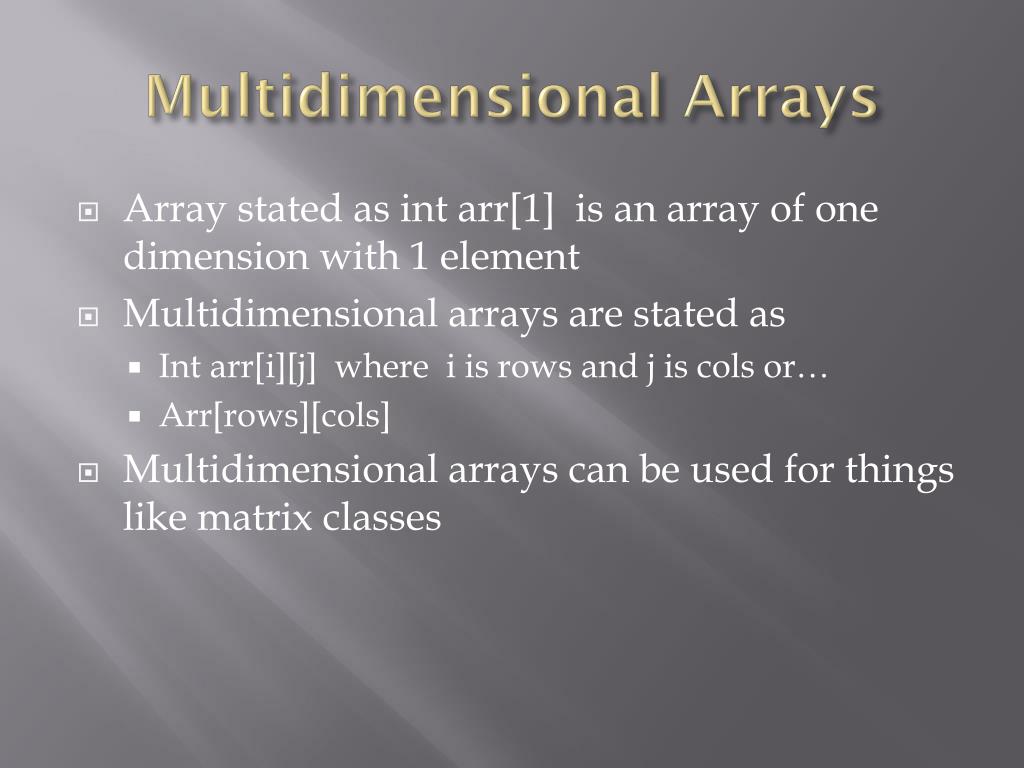 Multidimensional Arrays

Array stated as int arr[1] is an array of one dimension with 1 element

Multidimensional arrays are stated as

Int arr[i][j] where i is rows and j is cols or…

Arr[rows][cols]

Multidimensional arrays can be used for things like matrix classes